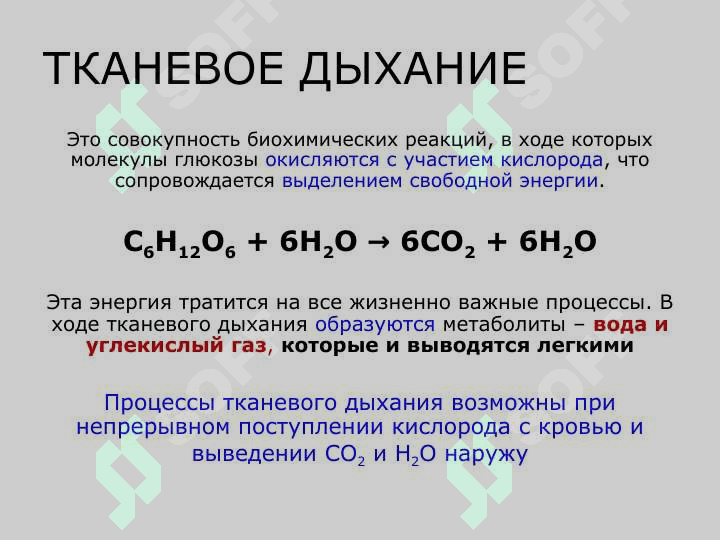 ТКАНЕВОЕ ДЫХАНИЕ

Это совокупность биохимических реакций, в ходе которых молекулы глюкозы окисляются с участием кислорода, что сопровождается выделением свободной энергии.

$C_6H_{12}O_6 + 6H_2O \rightarrow 6CO_2 + 6H_2O$

Эта энергия тратится на все жизненно важные процессы. В ходе тканевого дыхания образуются метаболиты – вода и углекислый газ, которые и выводятся легкими

Процессы тканевого дыхания возможны при непрерывном поступлении кислорода с кровью и выведении $CO_2$ и $H_2O$ наружу